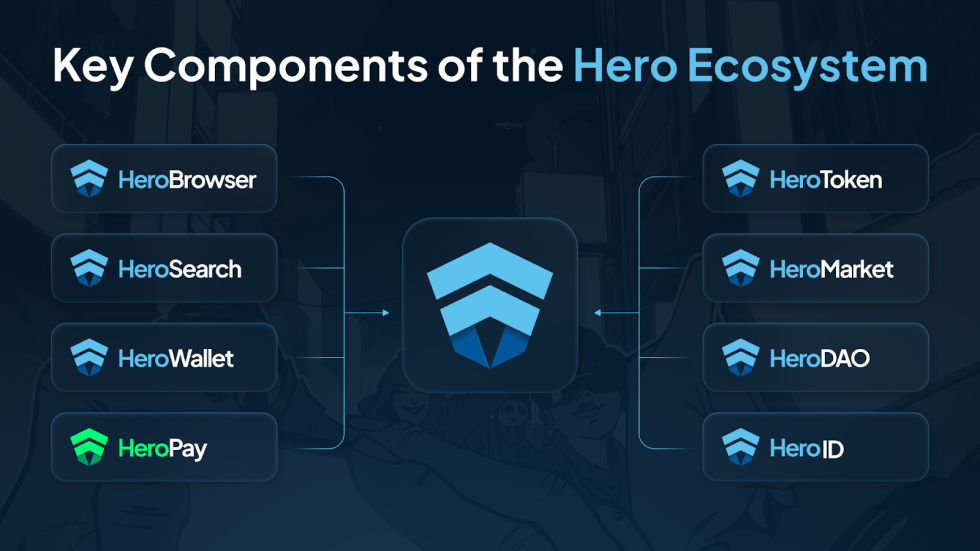 Key Components of the Hero Ecosystem

HeroBrowser

HeroSearch

HeroWallet

HeroPay

HeroToken

HeroMarket

HeroDAO

HeroID